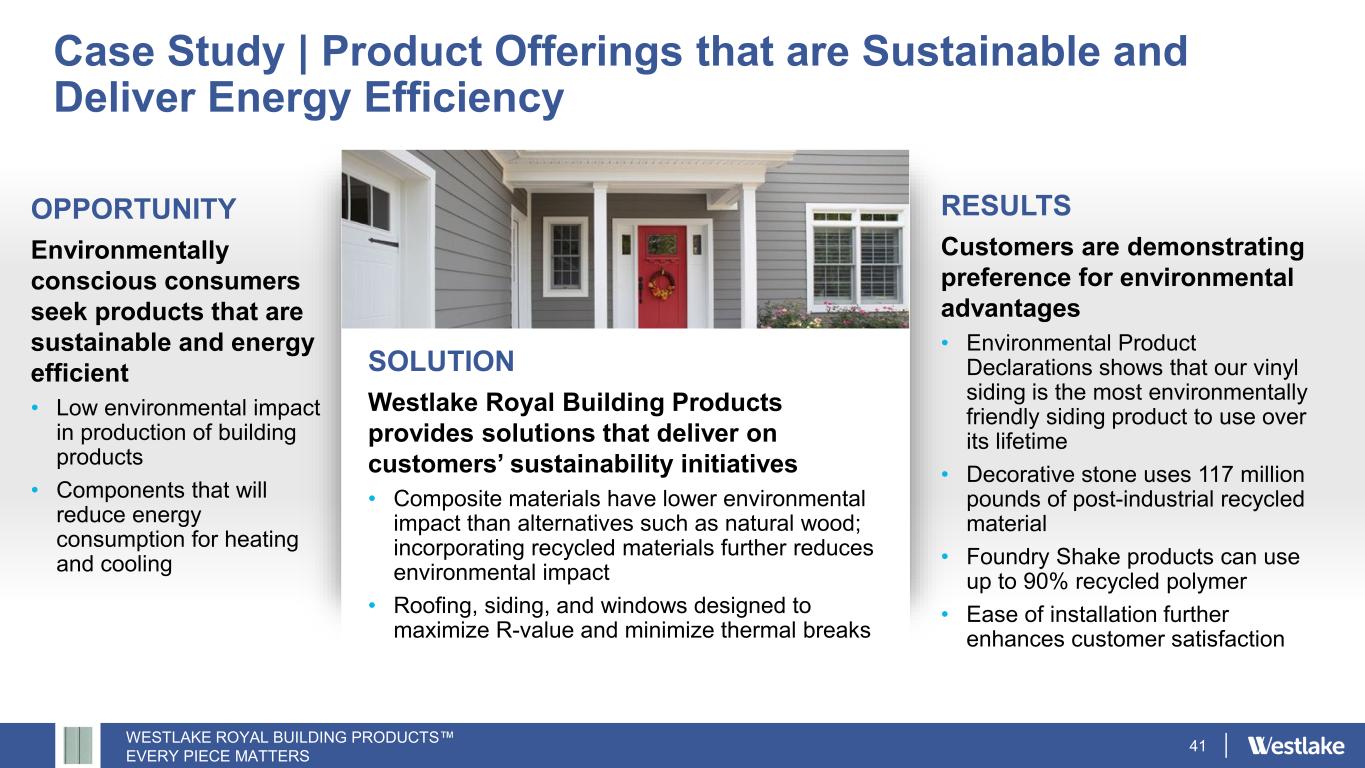 Case Study | Product Offerings that are Sustainable and Deliver Energy Efficiency

OPPORTUNITY

Environmentally conscious consumers seek products that are sustainable and energy efficient

• Low environmental impact in production of building products
• Components that will reduce energy consumption for heating and cooling

SOLUTION

Westlake Royal Building Products provides solutions that deliver on customers' sustainability initiatives

• Composite materials have lower environmental impact than alternatives such as natural wood; incorporating recycled materials further reduces environmental impact
• Roofing, siding, and windows designed to maximize R-value and minimize thermal breaks

RESULTS

Customers are demonstrating preference for environmental advantages

• Environmental Product Declarations shows that our vinyl siding is the most environmentally friendly siding product to use over its lifetime
• Decorative stone uses 117 million pounds of post-industrial recycled material
• Foundry Shake products can use up to 90% recycled polymer
• Ease of installation further enhances customer satisfaction

WESTLAKE ROYAL BUILDING PRODUCTS™
EVERY PIECE MATTERS

41

Westlake